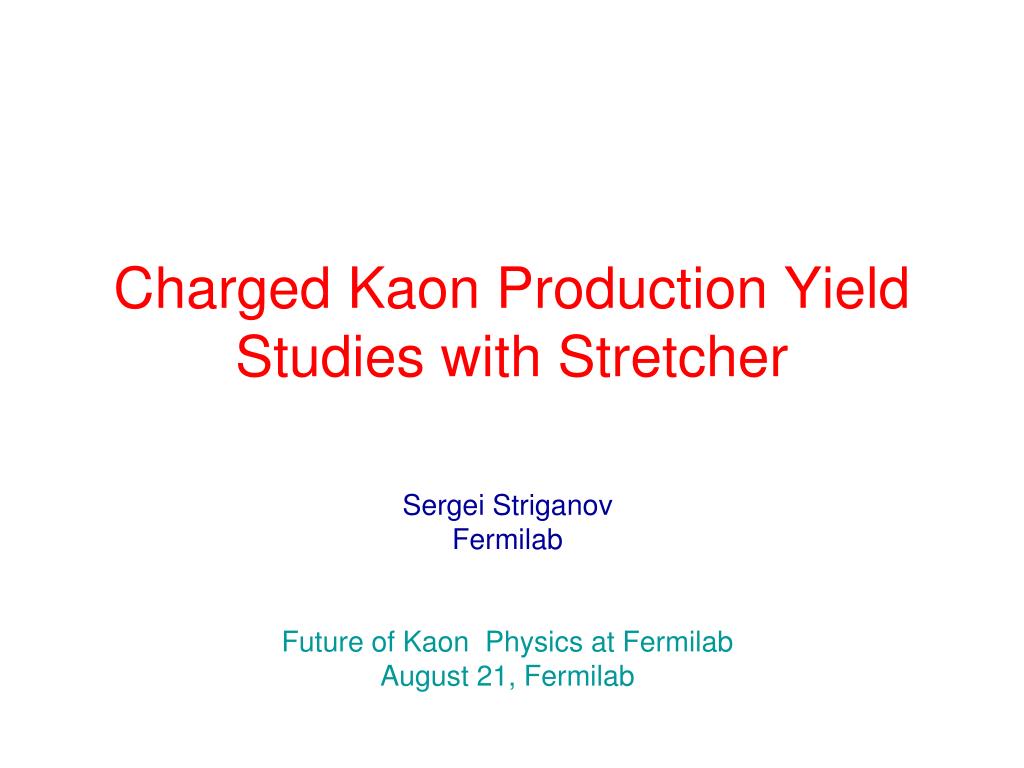 Charged Kaon Production Yield Studies with Stretcher

Sergei Striganov
Fermilab

Future of Kaon  Physics at Fermilab
August 21, Fermilab